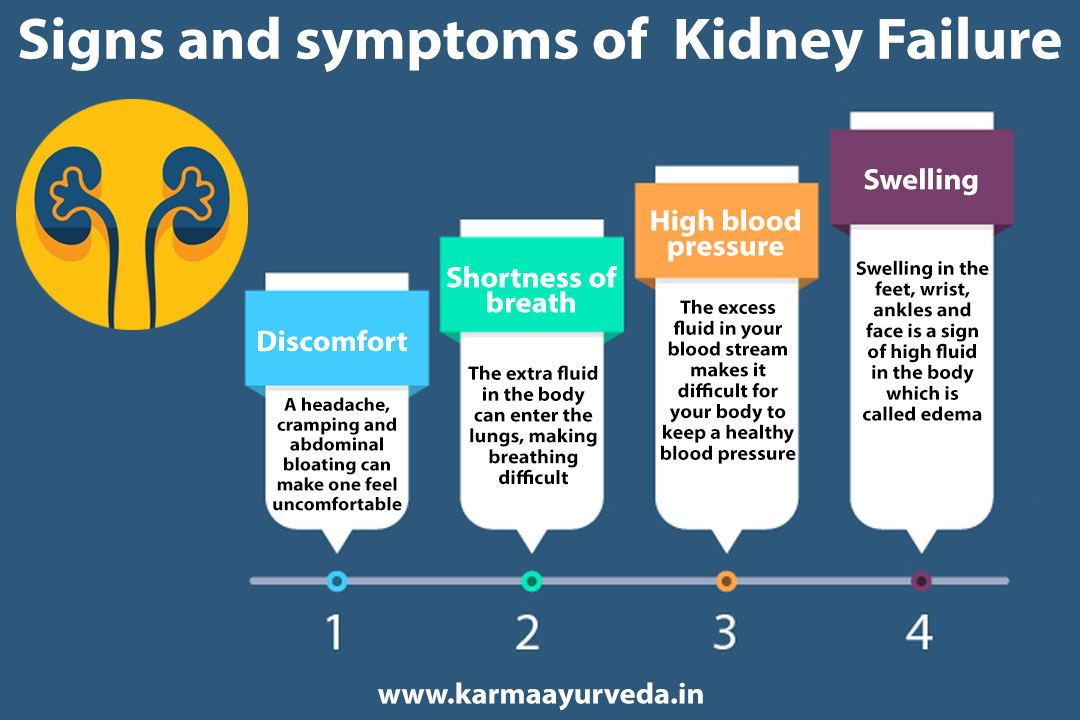 Signs and symptoms of Kidney Failure

Discomfort

A headache, cramping and abdominal bloating can make one feel uncomfortable

Shortness of breath

The extra fluid in the body can enter the lungs, making breathing difficult

High blood pressure

The excess fluid in your blood stream makes it difficult for your body to keep a healthy blood pressure

Swelling

Swelling in the feet, wrist, ankles and face is a sign of high fluid in the body which is called edema

1

2

3

4

www.karmaayurveda.in